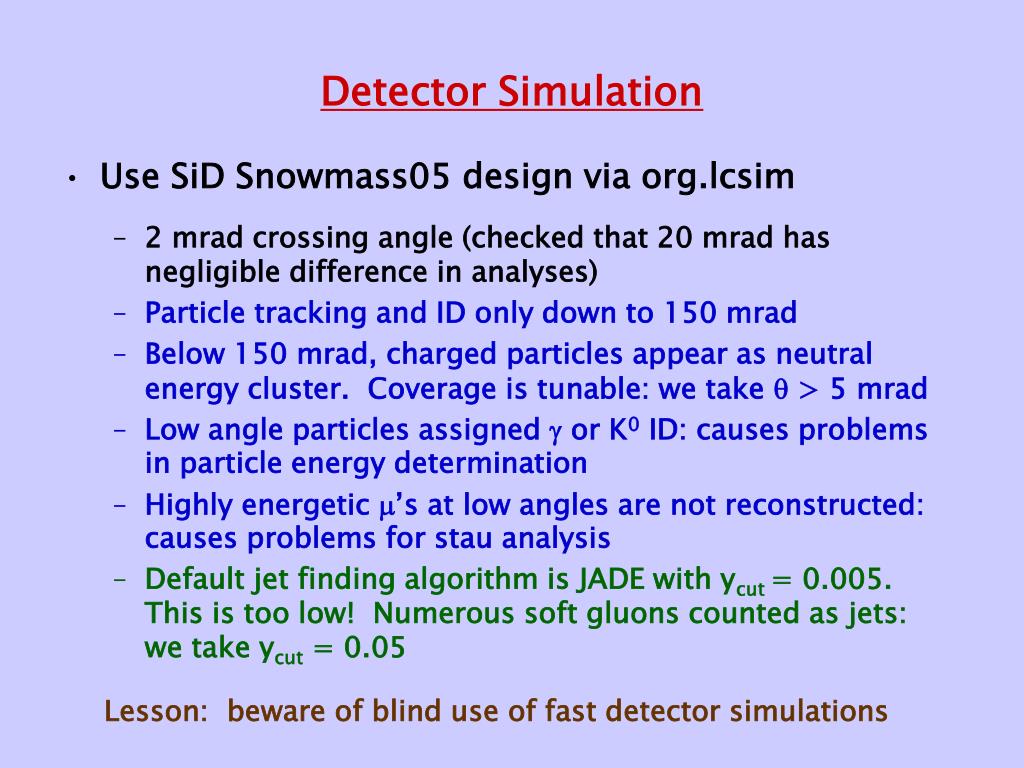 Detector Simulation

• Use SiD Snowmass05 design via org.lcsim

– 2 mrad crossing angle (checked that 20 mrad has negligible difference in analyses)

– Particle tracking and ID only down to 150 mrad

– Below 150 mrad, charged particles appear as neutral energy cluster. Coverage is tunable: we take $\theta > 5$ mrad

– Low angle particles assigned $\gamma$ or $K^0$ ID: causes problems in particle energy determination

– Highly energetic $\mu$'s at low angles are not reconstructed: causes problems for stau analysis

– Default jet finding algorithm is JADE with $y_{cut} = 0.005$. This is too low! Numerous soft gluons counted as jets: we take $y_{cut} = 0.05$

Lesson: beware of blind use of fast detector simulations